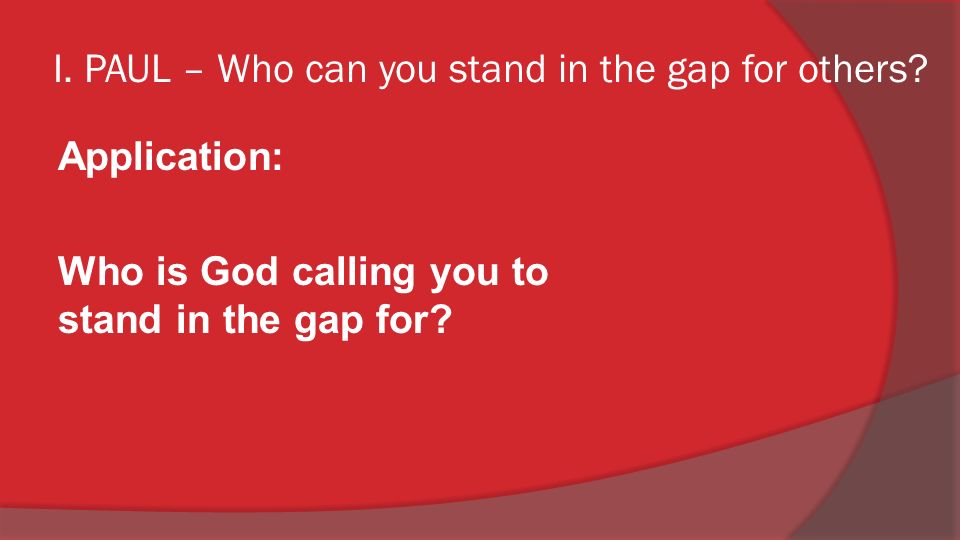 I. PAUL – Who can you stand in the gap for others?

Application:

Who is God calling you to stand in the gap for?